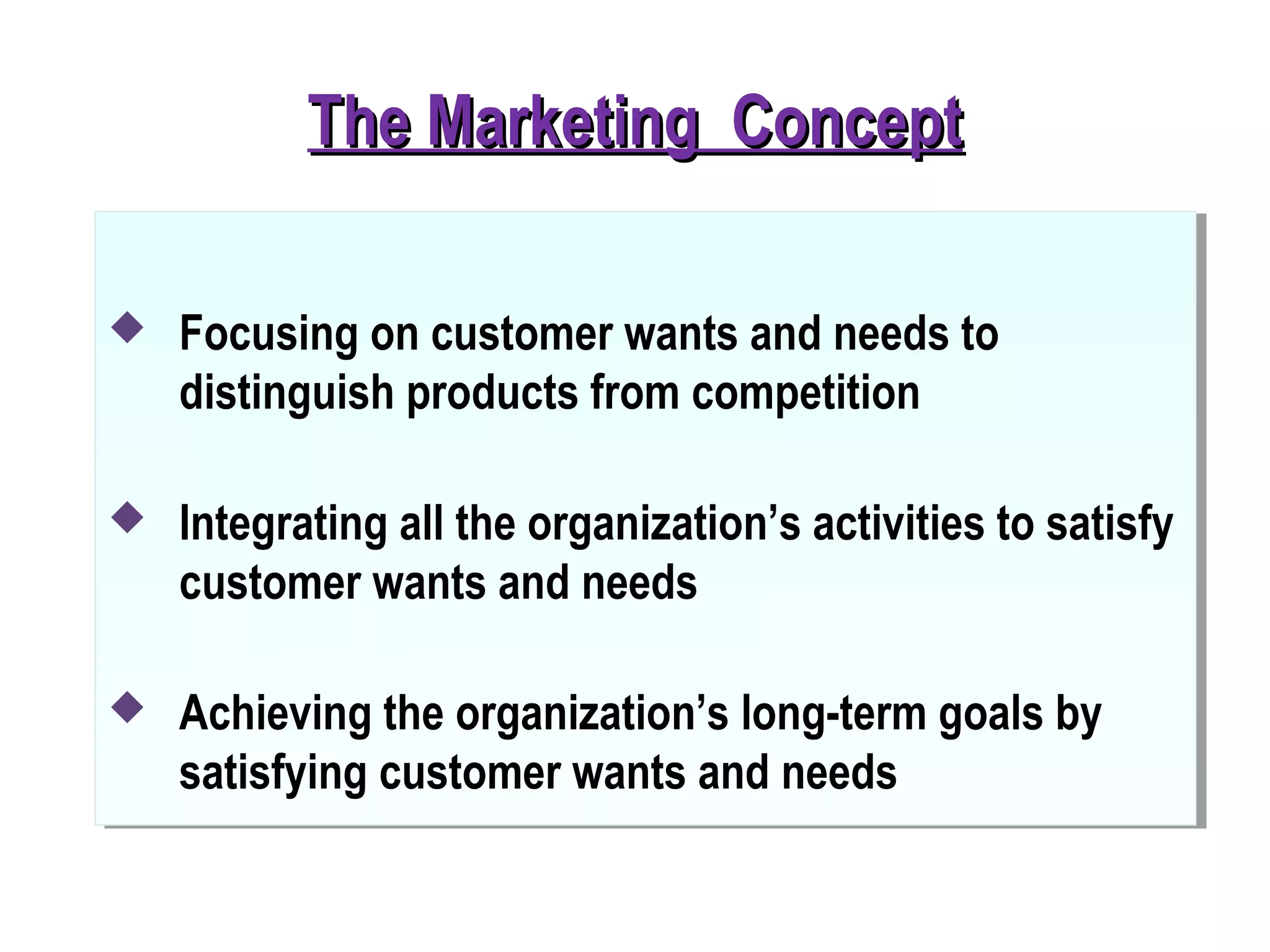 The Marketing Concept

◆ Focusing on customer wants and needs to distinguish products from competition

◆ Integrating all the organization’s activities to satisfy customer wants and needs

◆ Achieving the organization’s long-term goals by satisfying customer wants and needs